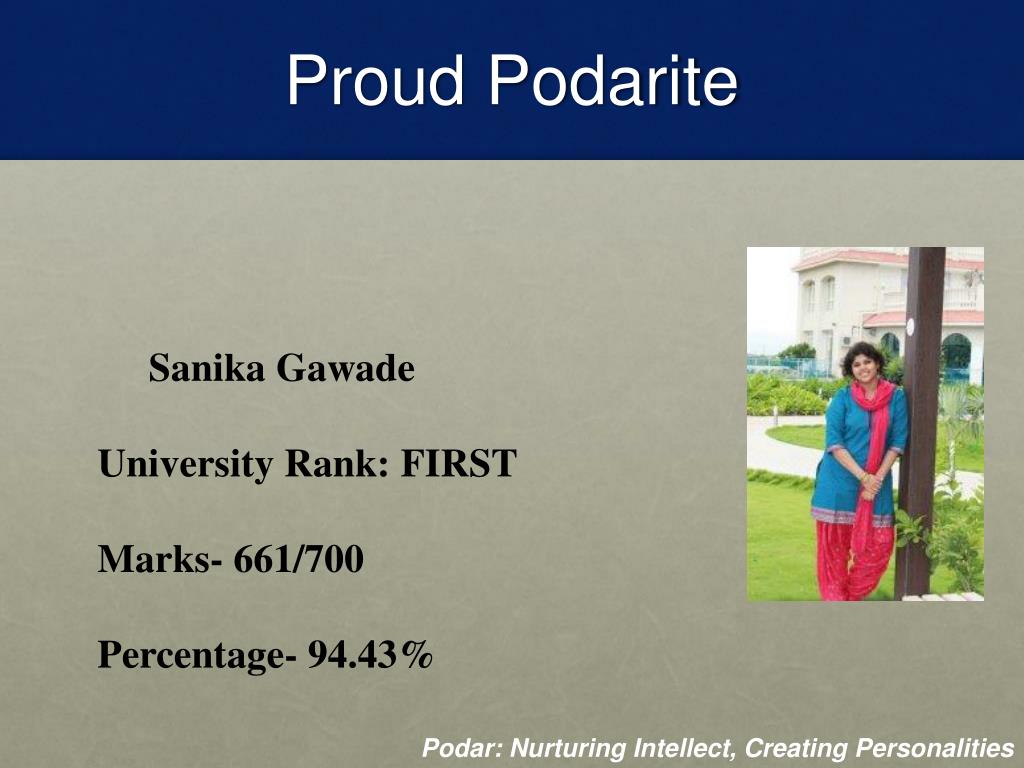 Proud Podarite

Sanika Gawade

University Rank: FIRST

Marks- 661/700

Percentage- 94.43%

Podar: Nurturing Intellect, Creating Personalities